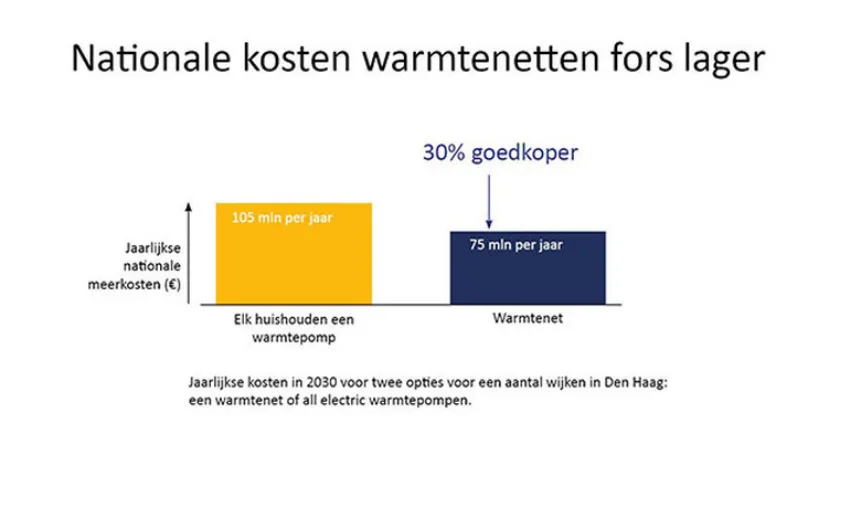 Nationale kosten warmtenetten fors lager

30% goedkoper

Jaarlijkse nationale meerkosten (€)

105 mln per jaar

75 mln per jaar

Elk huishouden een warmtepomp

Warmtenet

Jaarlijkse kosten in 2030 voor twee opties voor een aantal wijken in Den Haag: een warmtenet of all electric warmtepompen.